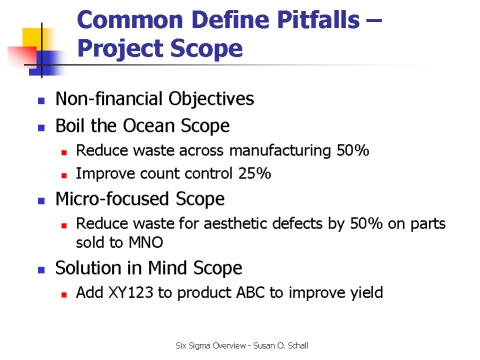 Common Define Pitfalls – Project Scope

- Non-financial Objectives
- Boil the Ocean Scope
  - Reduce waste across manufacturing 50%
  - Improve count control 25%
- Micro-focused Scope
  - Reduce waste for aesthetic defects by 50% on parts sold to MNO
- Solution in Mind Scope
  - Add XY123 to product ABC to improve yield

Six Sigma Overview - Susan O. Schall